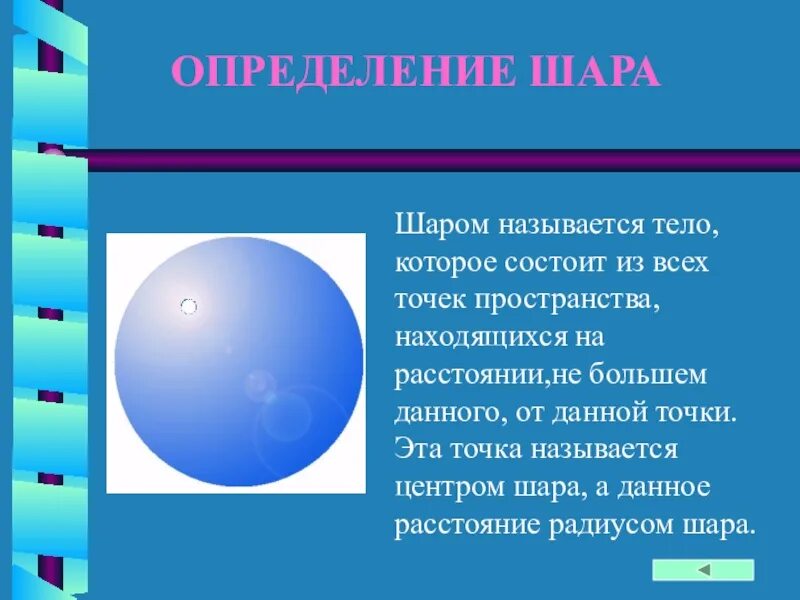 ОПРЕДЕЛЕНИЕ ШАРА

Шаром называется тело, которое состоит из всех точек пространства, находящихся на расстоянии,не большем данного, от данной точки. Эта точка называется центром шара, а данное расстояние радиусом шара.